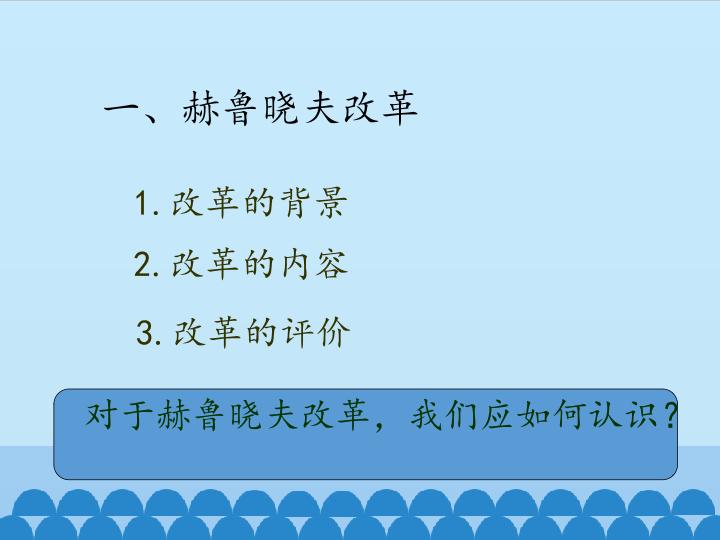 一、赫鲁晓夫改革

1.改革的背景

2.改革的内容

3.改革的评价

对于赫鲁晓夫改革，我们应如何认识？